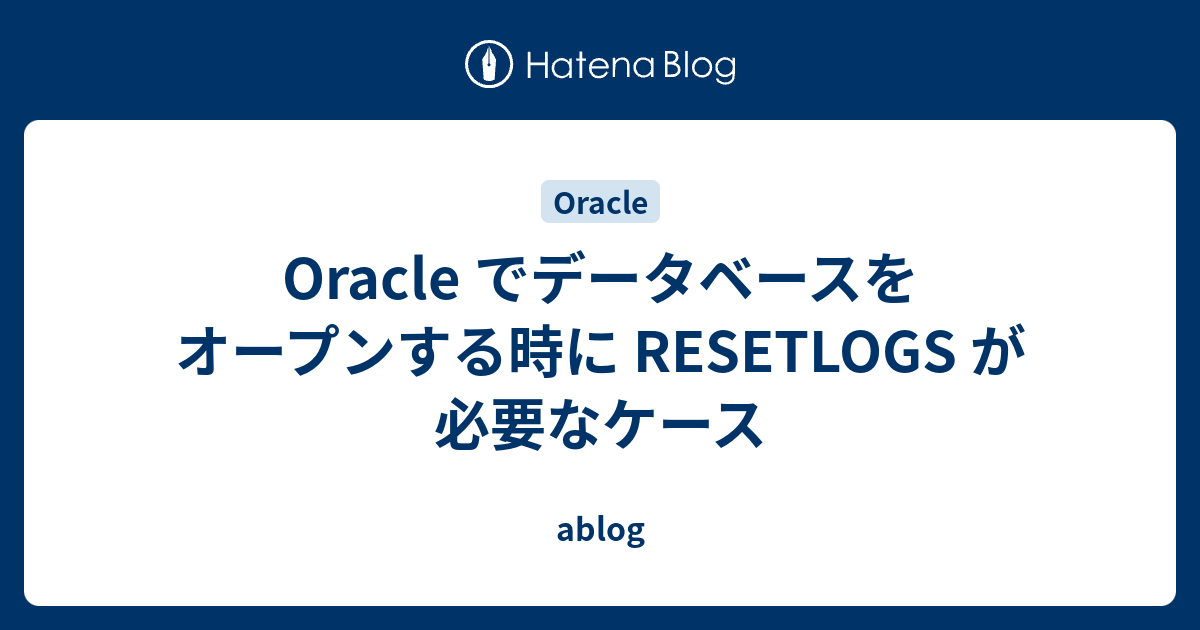 Hatena Blog

Oracle

Oracle でデータベースをオープンする時に RESETLOGS が必要なケース

ablog